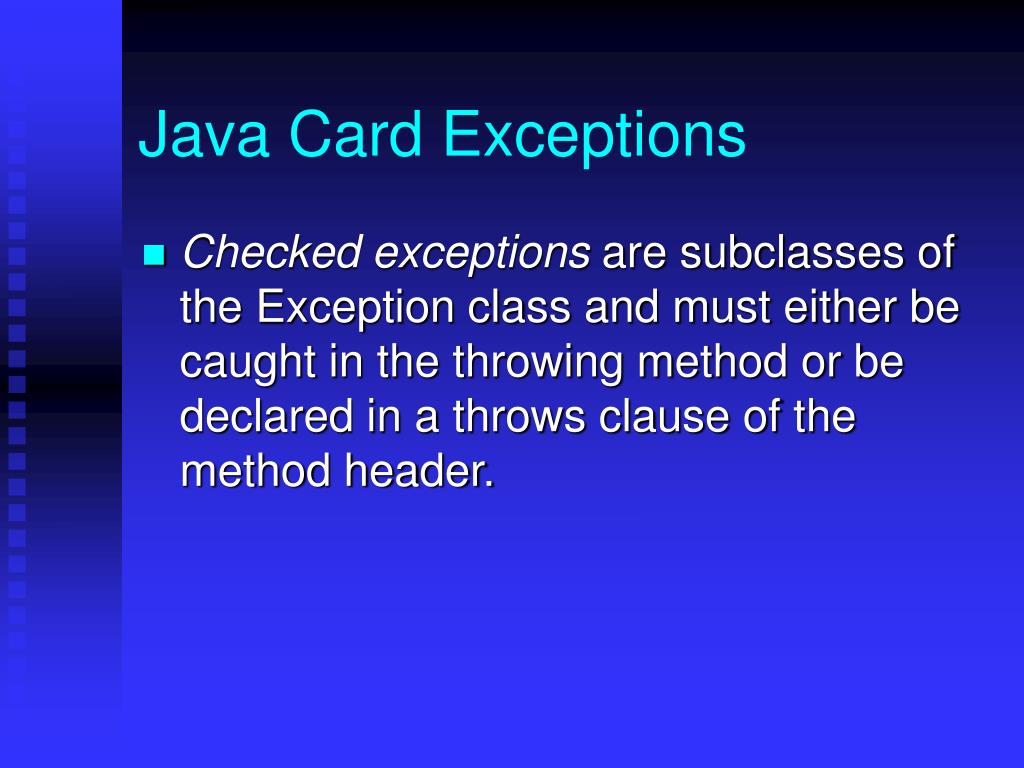 Java Card Exceptions

Checked exceptions are subclasses of the Exception class and must either be caught in the throwing method or be declared in a throws clause of the method header.